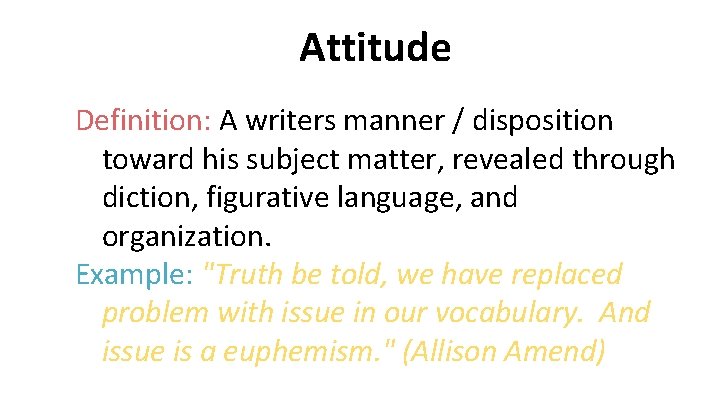 Attitude

Definition: A writers manner / disposition toward his subject matter, revealed through diction, figurative language, and organization.

Example: "Truth be told, we have replaced problem with issue in our vocabulary. And issue is a euphemism." (Allison Amend)